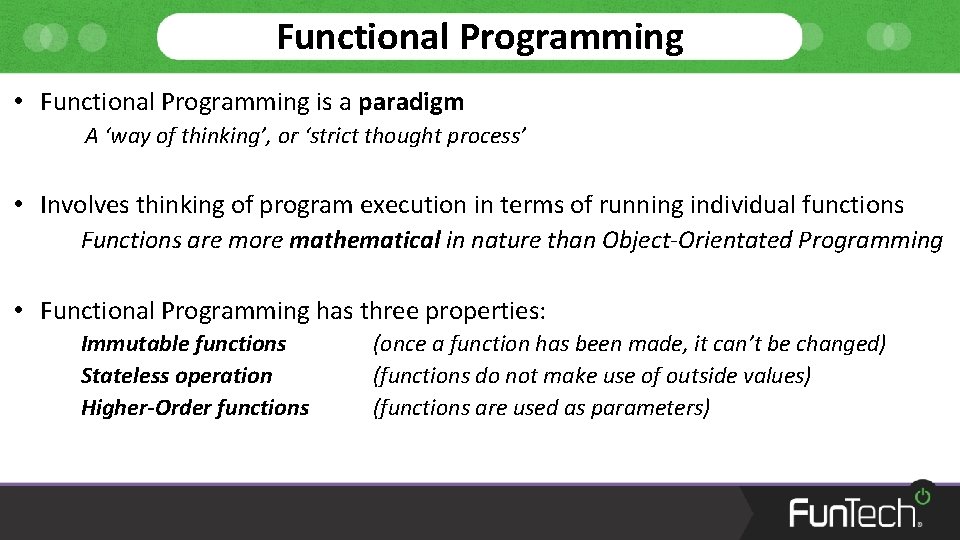 Functional Programming

• Functional Programming is a paradigm
A 'way of thinking', or 'strict thought process'

• Involves thinking of program execution in terms of running individual functions
Functions are more mathematical in nature than Object-Orientated Programming

• Functional Programming has three properties:
Immutable functions (once a function has been made, it can't be changed)
Stateless operation (functions do not make use of outside values)
Higher-Order functions (functions are used as parameters)

FunTech